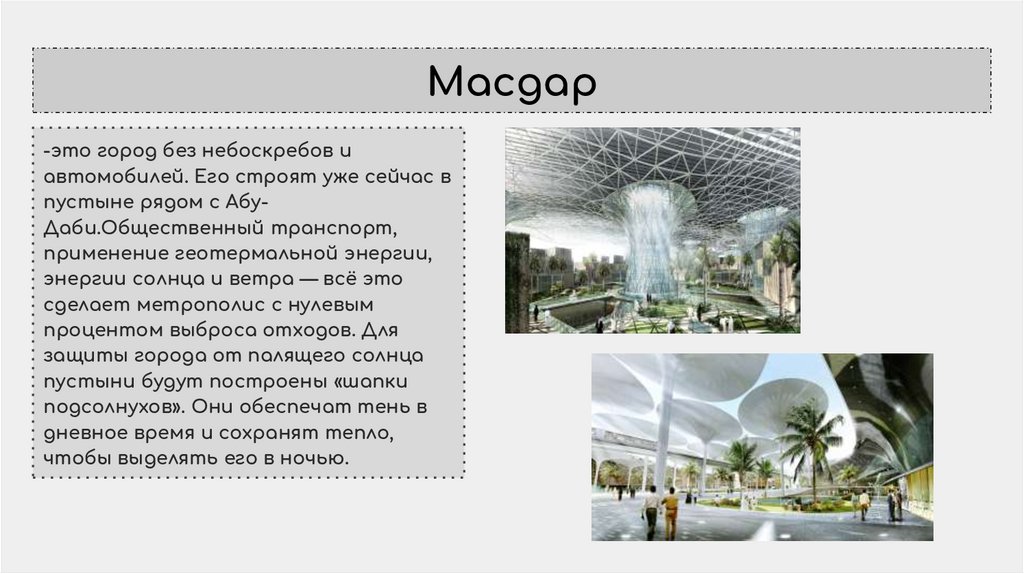 Масдар

-это город без небоскребов и автомобилей. Его строят уже сейчас в пустыне рядом с Абу-Даби.Общественный транспорт, применение геотермальной энергии, энергии солнца и ветра — всё это сделает метрополис с нулевым процентом выброса отходов. Для защиты города от палящего солнца пустыни будут построены «шапки подсолнухов». Они обеспечат тень в дневное время и сохранят тепло, чтобы выделять его в ночью.